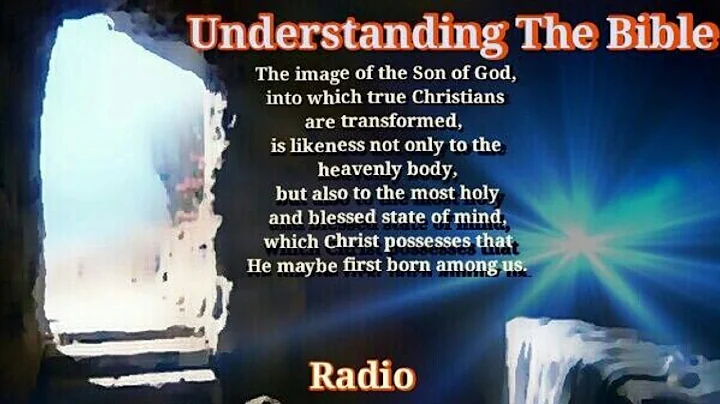 Understanding The Bible

The image of the Son of God, into which true Christians are transformed, is likeness not only to the heavenly body, but also to the most holy and blessed state of mind, which Christ possesses that He maybe first born among us.

Radio